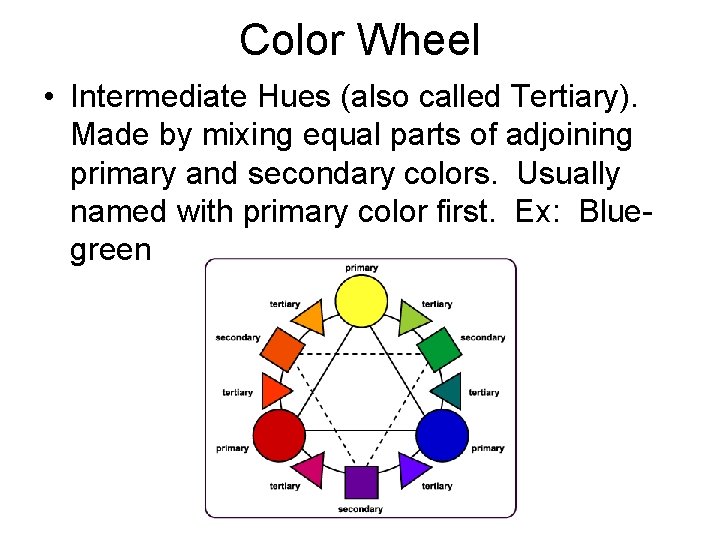 Color Wheel

• Intermediate Hues (also called Tertiary). Made by mixing equal parts of adjoining primary and secondary colors. Usually named with primary color first. Ex: Blue-green

primary
tertiary
tertiary
secondary
secondary
tertiary
tertiary
primary
primary
tertiary
tertiary
secondary